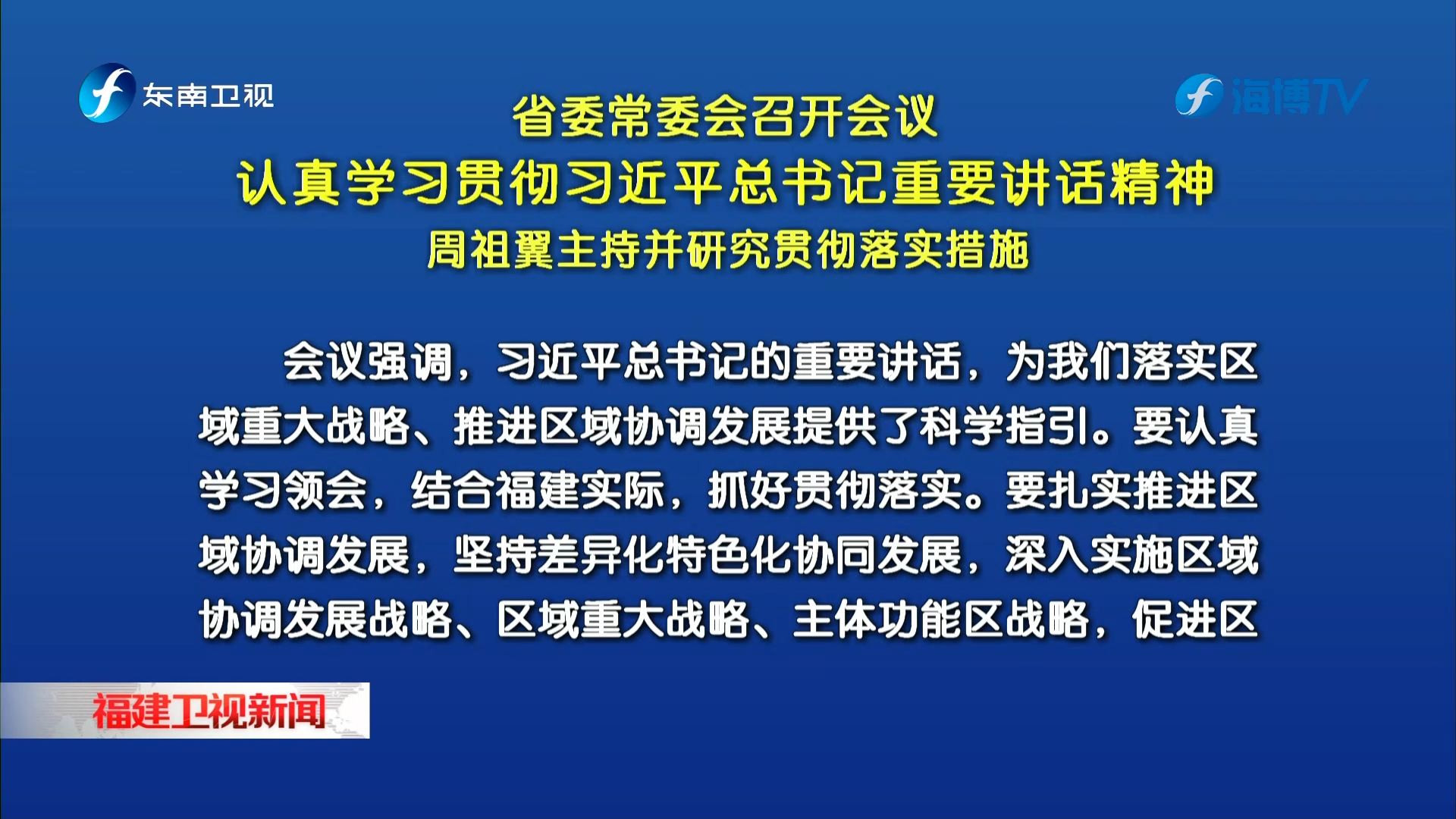 东南卫视

海博TV

省委常委会召开会议
认真学习贯彻习近平总书记重要讲话精神
周祖翼主持并研究贯彻落实措施

会议强调，习近平总书记的重要讲话，为我们落实区域重大战略、推进区域协调发展提供了科学指引。要认真学习领会，结合福建实际，抓好贯彻落实。要扎实推进区域协调发展，坚持差异化特色化协同发展，深入实施区域协调发展战略、区域重大战略、主体功能区战略，促进区

福建卫视新闻